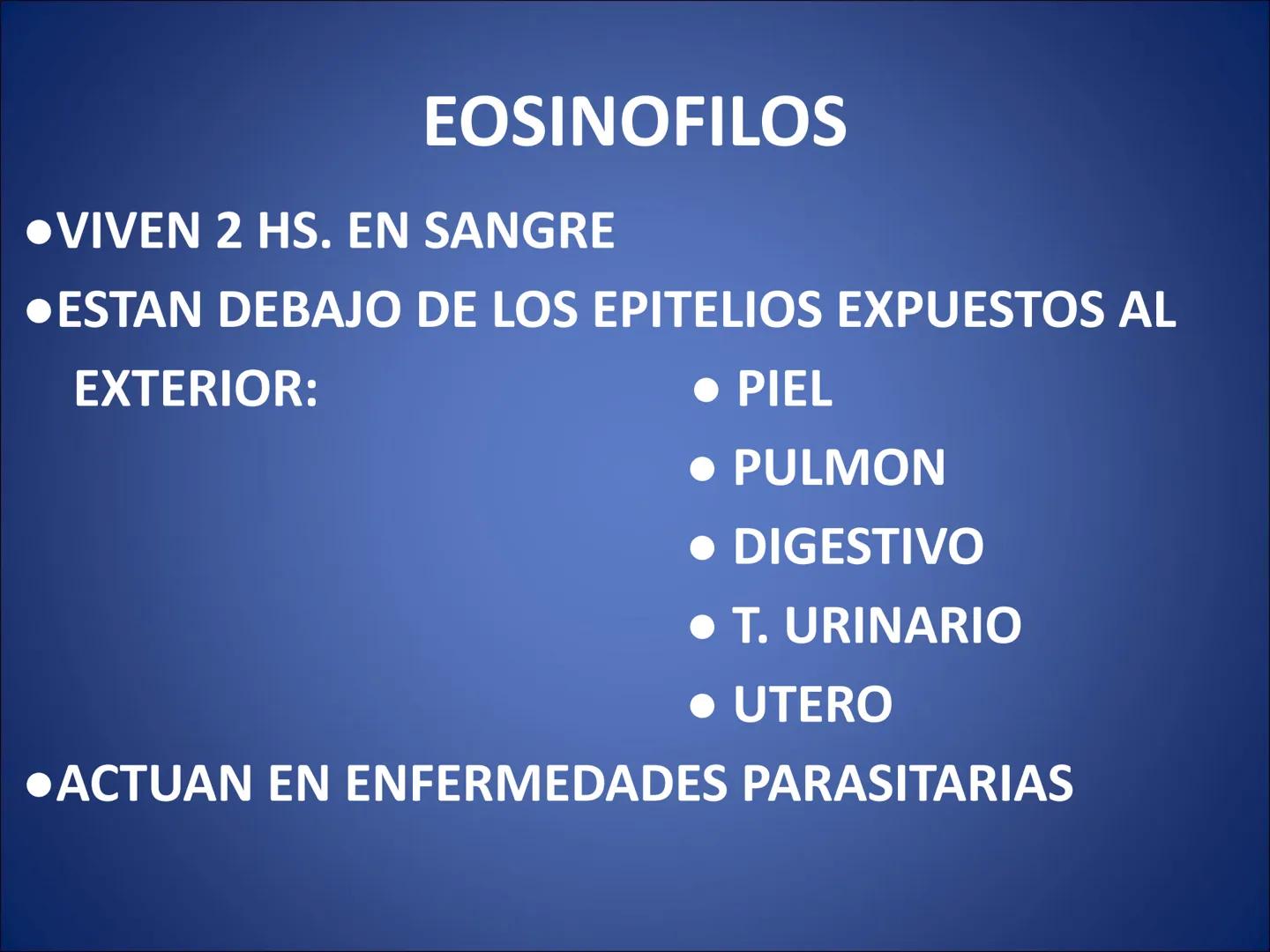 EOSINOFILOS

●VIVEN 2 HS. EN SANGRE

●ESTAN DEBAJO DE LOS EPITELIOS EXPUESTOS AL EXTERIOR:

● PIEL
● PULMON
● DIGESTIVO
● T. URINARIO
● UTERO

●ACTUAN EN ENFERMEDADES PARASITARIAS